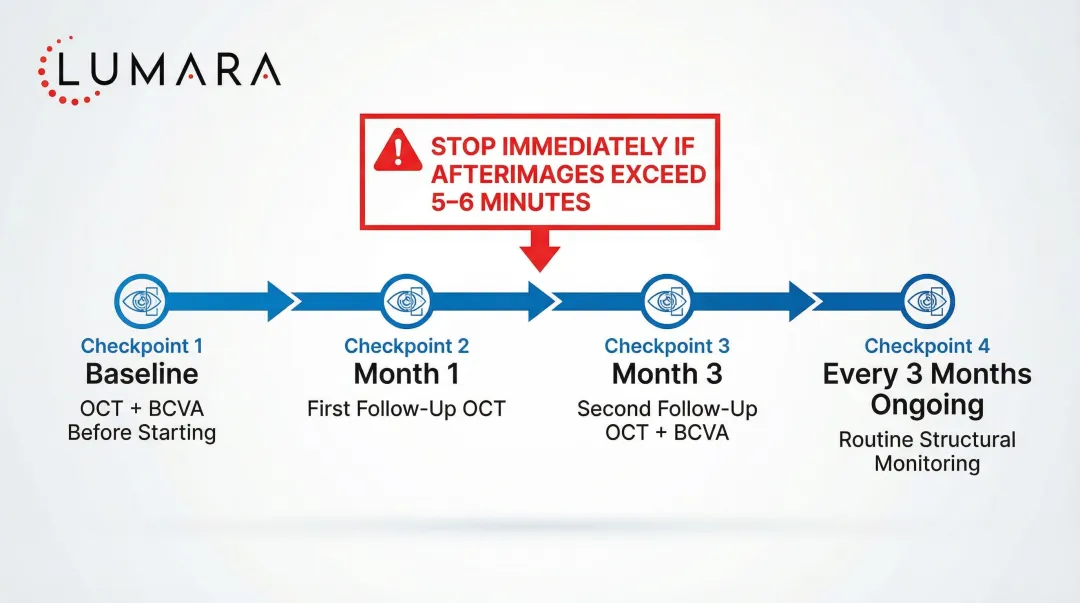 LUMARA

STOP IMMEDIATELY IF AFTERIMAGES EXCEED 5–6 MINUTES

Checkpoint 1
Baseline
OCT + BCVA Before Starting

Checkpoint 2
Month 1
First Follow-Up OCT

Checkpoint 3
Month 3
Second Follow-Up OCT + BCVA

Checkpoint 4
Every 3 Months Ongoing
Routine Structural Monitoring